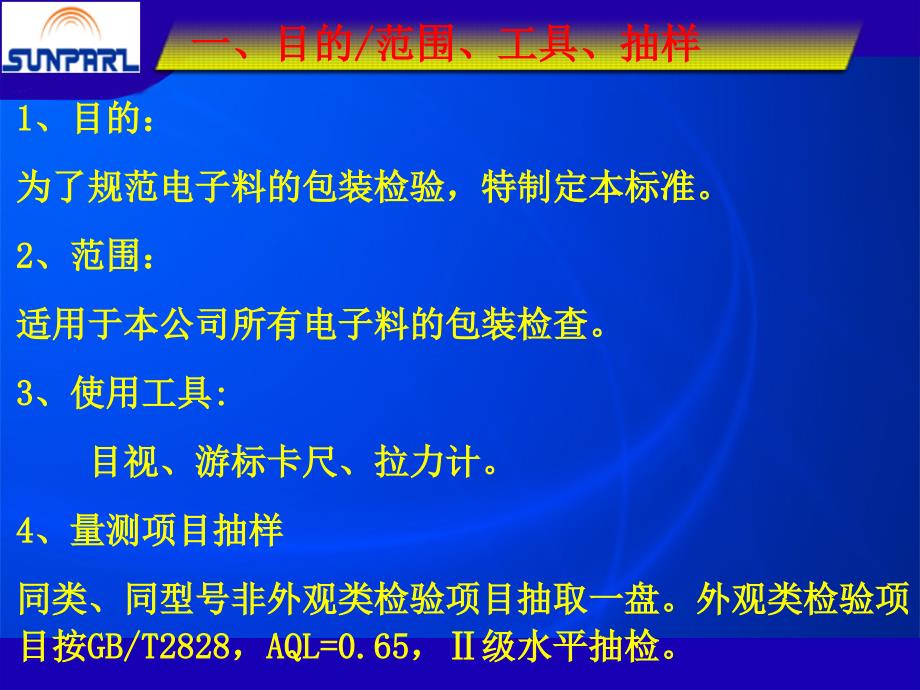 SUNPARL

一、目的/范围、工具、抽样

1、目的：

为了规范电子料的包装检验，特制定本标准。

2、范围：

适用于本公司所有电子料的包装检查。

3、使用工具:

目视、游标卡尺、拉力计。

4、量测项目抽样

同类、同型号非外观类检验项目抽取一盘。外观类检验项目按GB/T2828，AQL=0.65，Ⅱ级水平抽检。